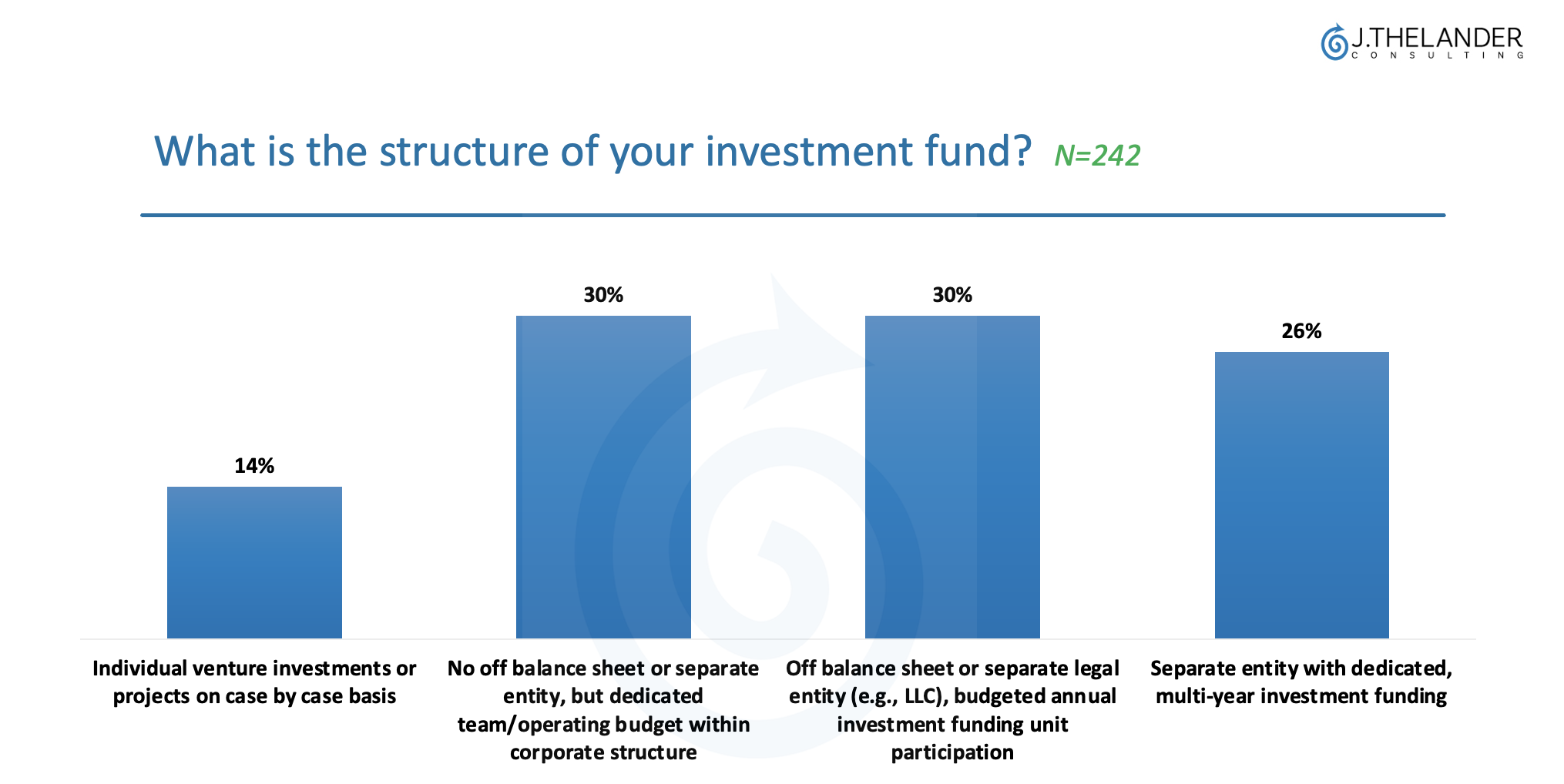 J.THELANDER
CONSULTING

What is the structure of your investment fund? N=242

14%

30%

30%

26%

Individual venture investments or projects on case by case basis

No off balance sheet or separate entity, but dedicated team/operating budget within corporate structure

Off balance sheet or separate legal entity (e.g., LLC), budgeted annual investment funding unit participation

Separate entity with dedicated, multi-year investment funding